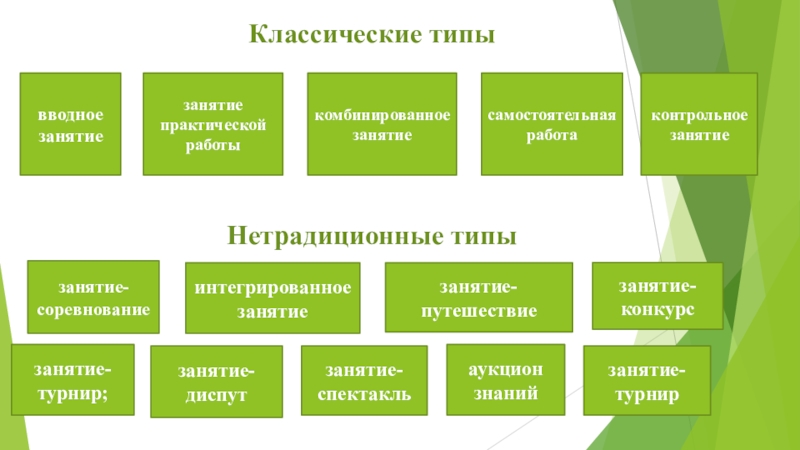 Классические типы

вводное занятие

занятие практической работы

комбинированное занятие

самостоятельная работа

контрольное занятие

Нетрадиционные типы

занятие-соревнование

интегрированное занятие

занятие-путешествие

занятие-конкурс

занятие-турнир;

занятие-диспут

занятие-спектакль

аукцион знаний

занятие-турнир